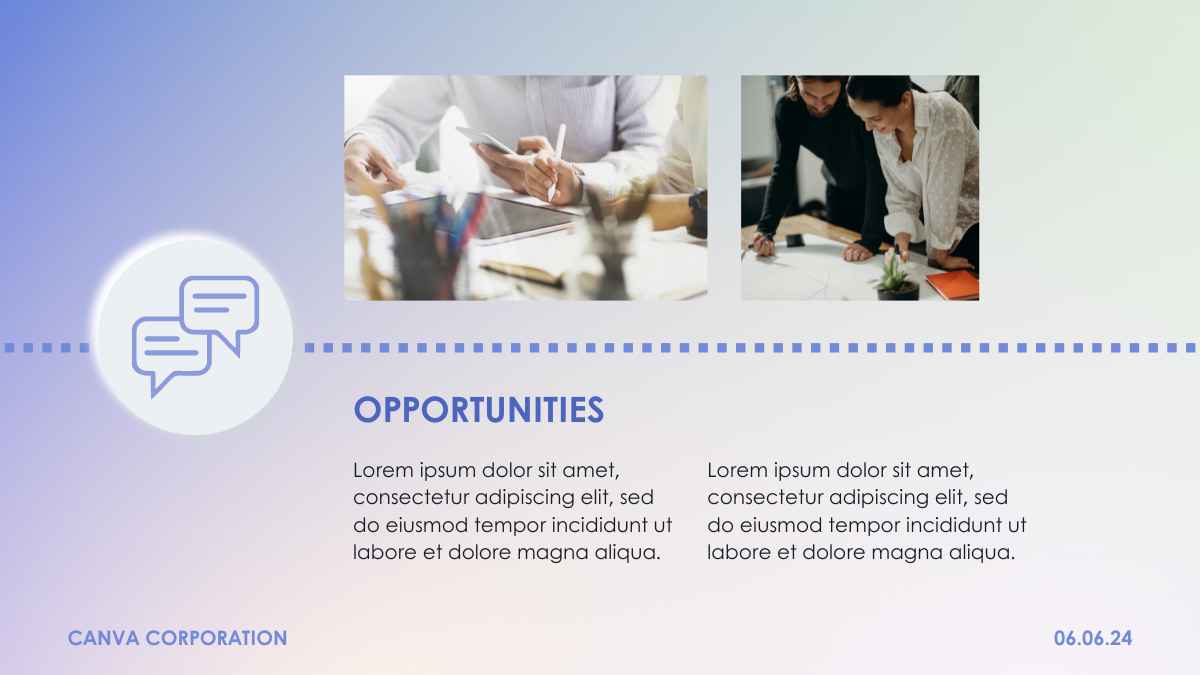 OPPORTUNITIES

Lorem ipsum dolor sit amet, consectetur adipiscing elit, sed do eiusmod tempor incididunt ut labore et dolore magna aliqua.

Lorem ipsum dolor sit amet, consectetur adipiscing elit, sed do eiusmod tempor incididunt ut labore et dolore magna aliqua.

CANVA CORPORATION

06.06.24